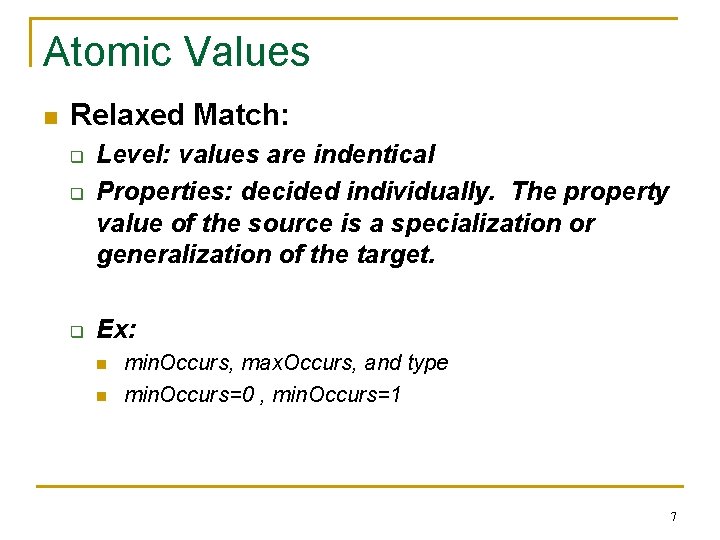 Atomic Values

Relaxed Match:

Level: values are indentical

Properties: decided individually. The property value of the source is a specialization or generalization of the target.

Ex:

minOccurs, maxOccurs, and type

minOccurs=0 , minOccurs=1

7